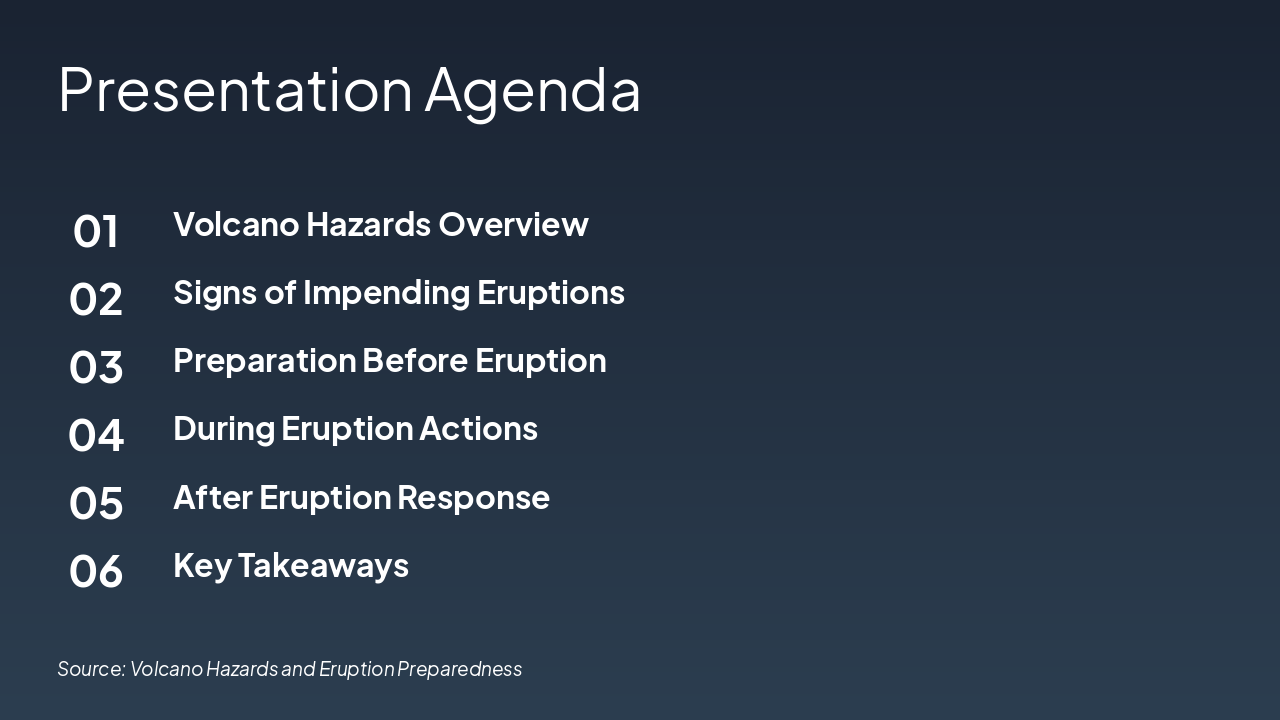 Presentation Agenda

01 Volcano Hazards Overview

02 Signs of Impending Eruptions

03 Preparation Before Eruption

04 During Eruption Actions

05 After Eruption Response

06 Key Takeaways

Source: Volcano Hazards and Eruption Preparedness